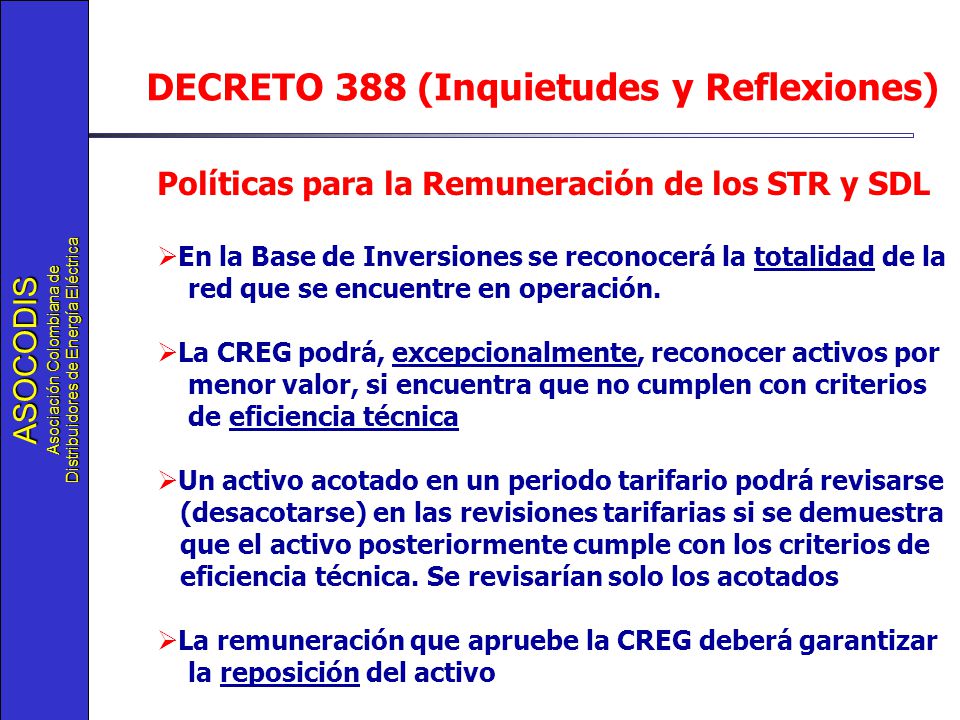 ASOCODIS
Asociación Colombiana de Distribuidores de Energía Eléctrica

DECRETO 388 (Inquietudes y Reflexiones)

Políticas para la Remuneración de los STR y SDL

➢En la Base de Inversiones se reconocerá la totalidad de la red que se encuentre en operación.

➢La CREG podrá, excepcionalmente, reconocer activos por menor valor, si encuentra que no cumplen con criterios de eficiencia técnica

➢Un activo acotado en un periodo tarifario podrá revisarse (desacotarse) en las revisiones tarifarias si se demuestra que el activo posteriormente cumple con los criterios de eficiencia técnica. Se revisarían solo los acotados

➢La remuneración que apruebe la CREG deberá garantizar la reposición del activo